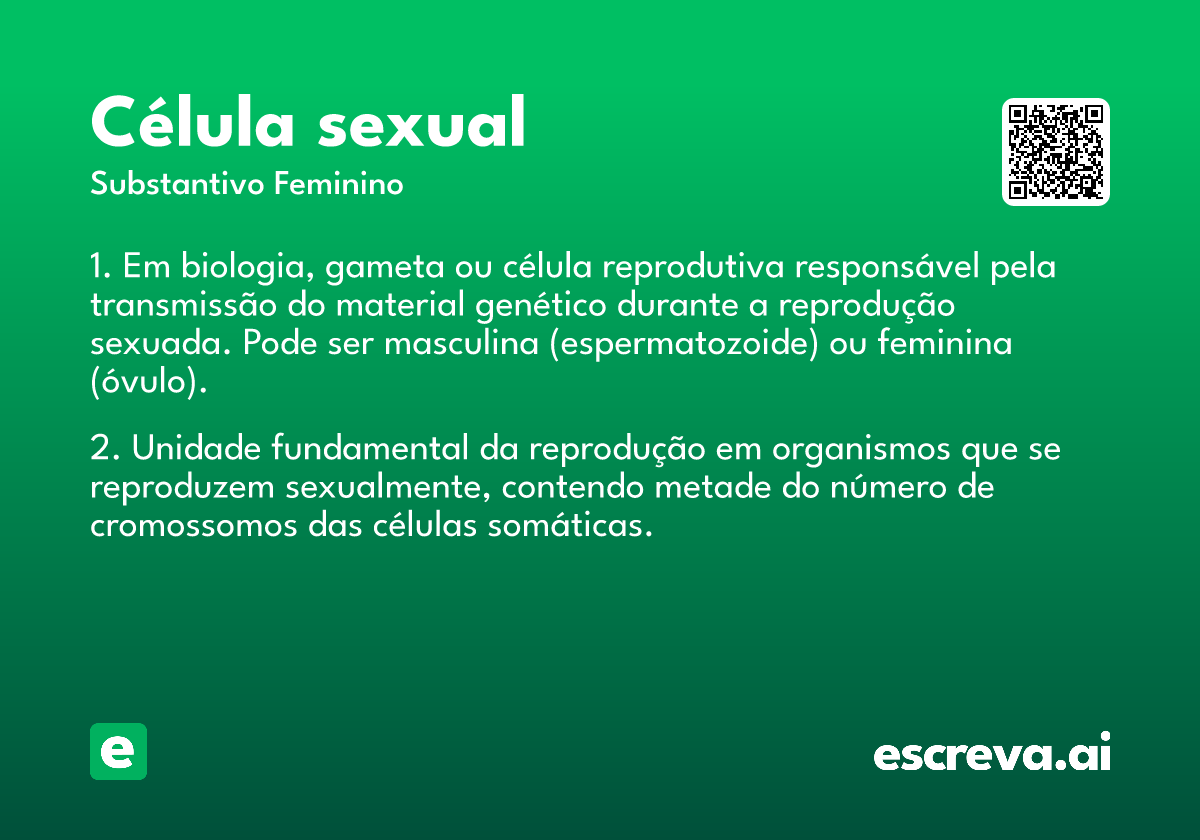 Célula sexual

Substantivo Feminino

1. Em biologia, gameta ou célula reprodutiva responsável pela transmissão do material genético durante a reprodução sexuada. Pode ser masculina (espermatozoide) ou feminina (óvulo).

2. Unidade fundamental da reprodução em organismos que se reproduzem sexualmente, contendo metade do número de cromossomos das células somáticas.

e

escreva.ai